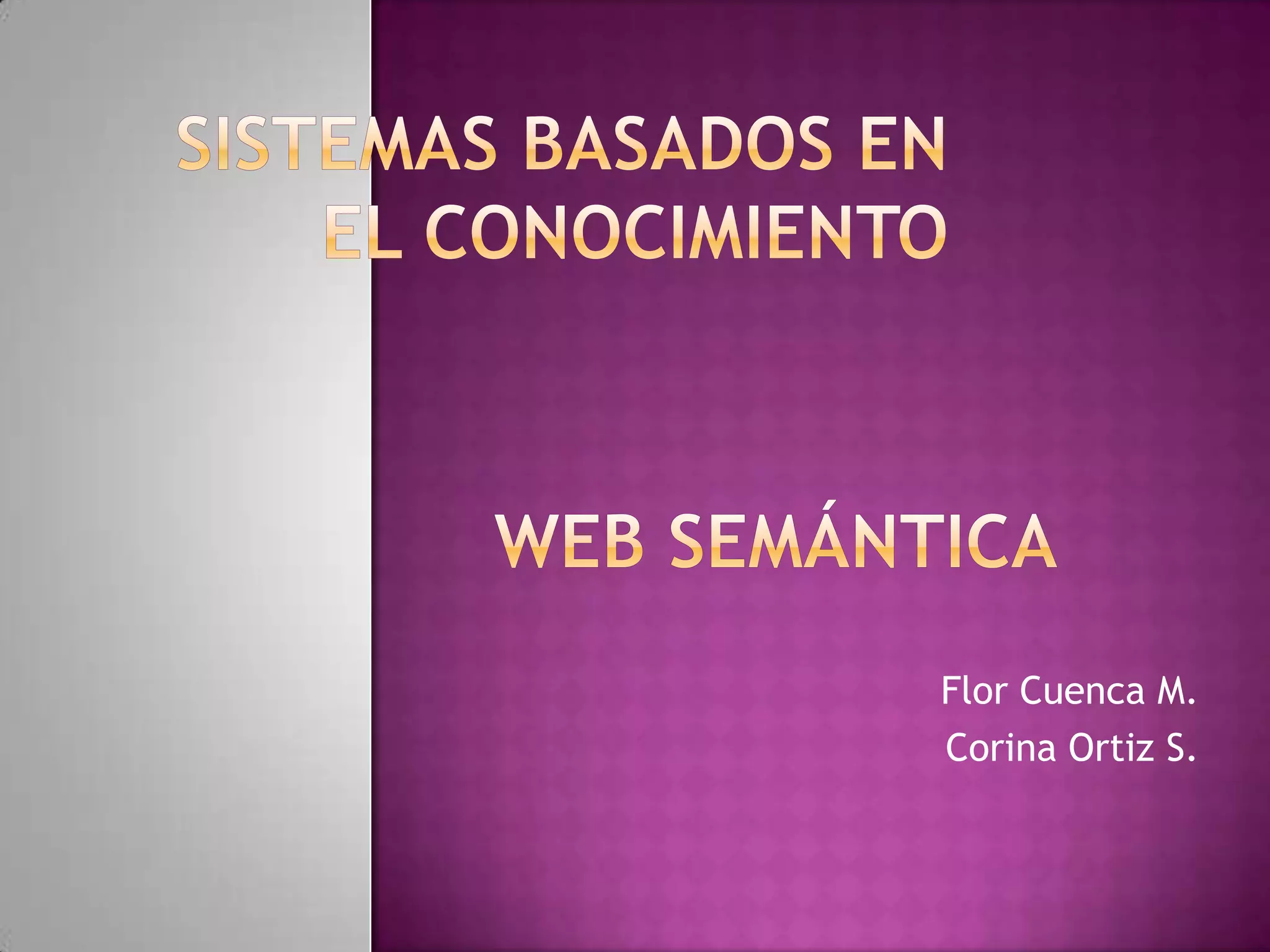 SISTEMAS BASADOS EN EL CONOCIMIENTO

WEB SEMÁNTICA

Flor Cuenca M.
Corina Ortiz S.